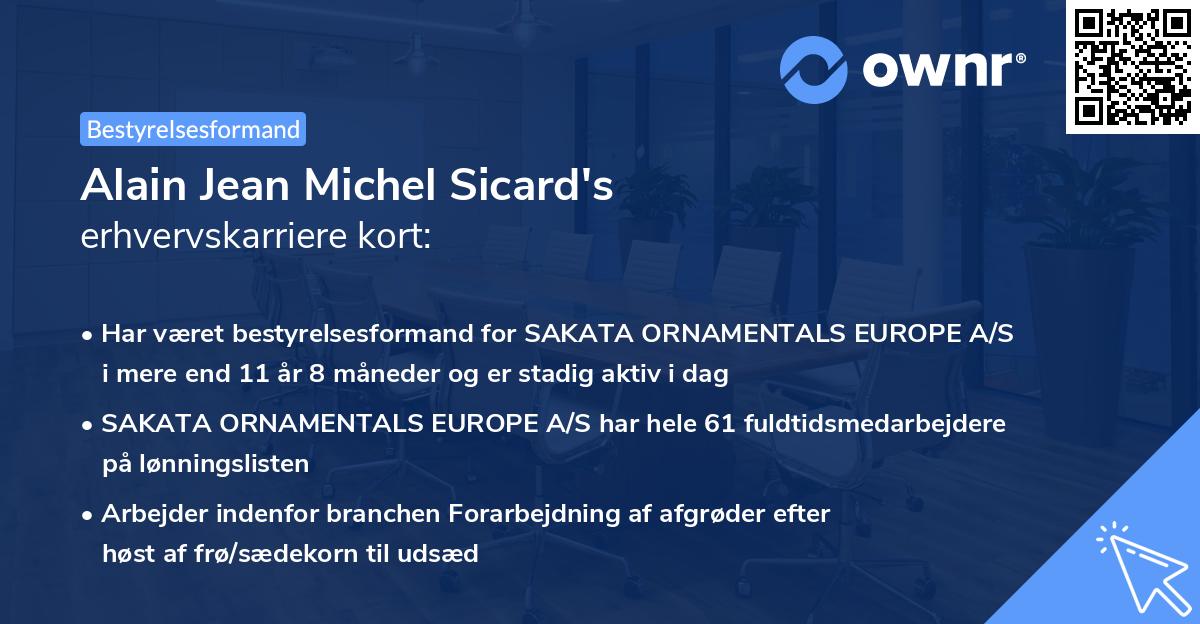 ownr®

Bestyrelsesformand

Alain Jean Michel Sicard's
erhvervskarriere kort:

• Har været bestyrelsesformand for SAKATA ORNAMENTALS EUROPE A/S i mere end 11 år 8 måneder og er stadig aktiv i dag

• SAKATA ORNAMENTALS EUROPE A/S har hele 61 fuldtidsmedarbejdere på lønningslisten

• Arbejder indenfor branchen Forarbejdning af afgrøder efter høst af frø/sædekorn til udsæd